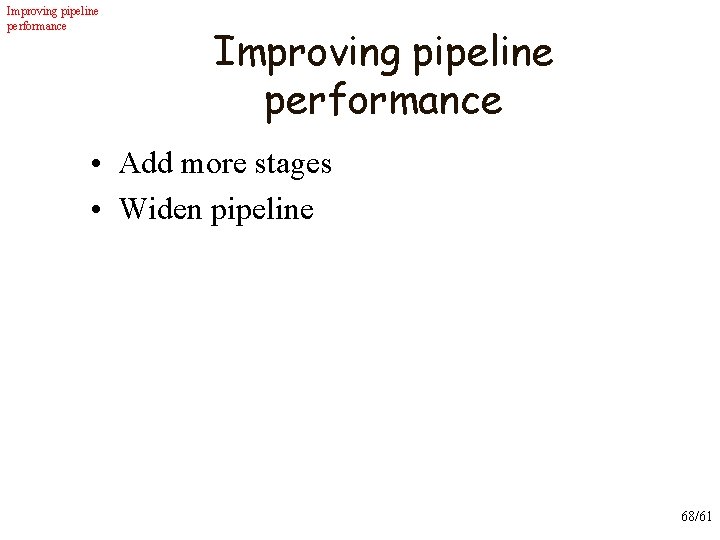 Improving pipeline performance

Improving pipeline performance

• Add more stages
• Widen pipeline

68/61